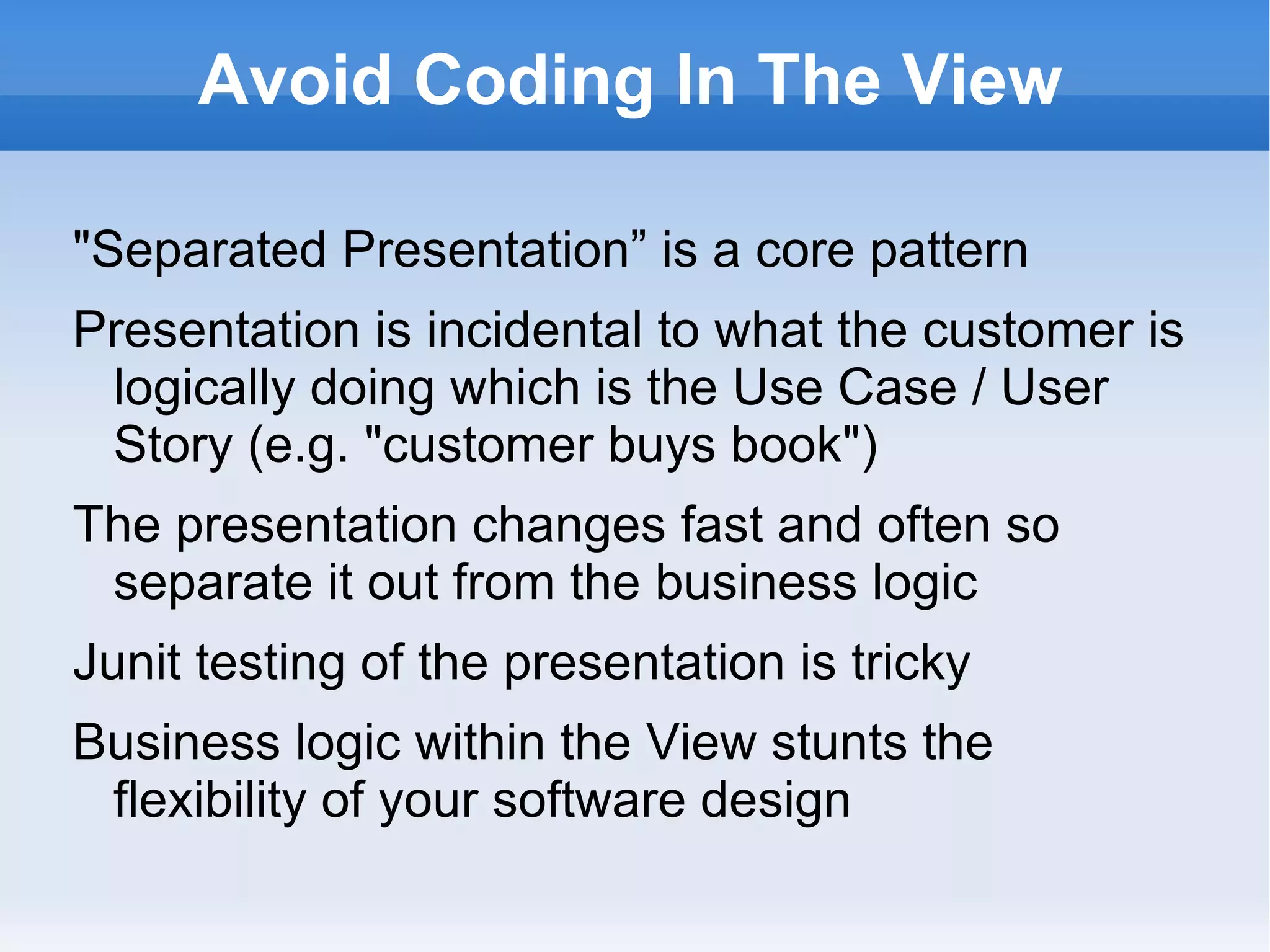 Avoid Coding In The View

"Separated Presentation” is a core pattern

Presentation is incidental to what the customer is logically doing which is the Use Case / User Story (e.g. "customer buys book")

The presentation changes fast and often so separate it out from the business logic

Junit testing of the presentation is tricky

Business logic within the View stunts the flexibility of your software design